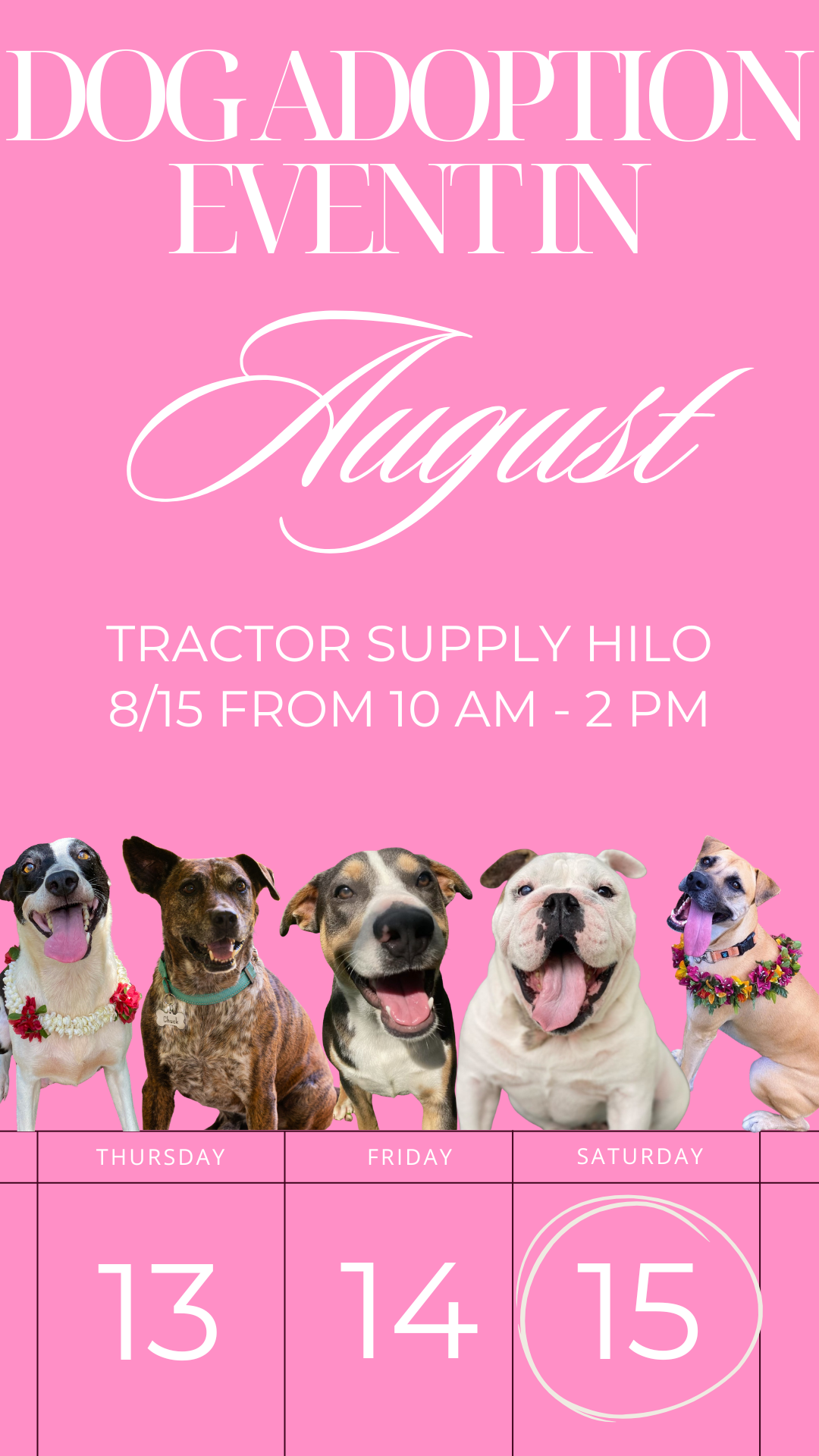 DOG ADOPTION EVENT IN

August

TRACTOR SUPPLY HILO
8/15 FROM 10 AM - 2 PM

Chuck

| THURSDAY | FRIDAY | SATURDAY |
|---|---|---|
| 13 | 14 | 15 |